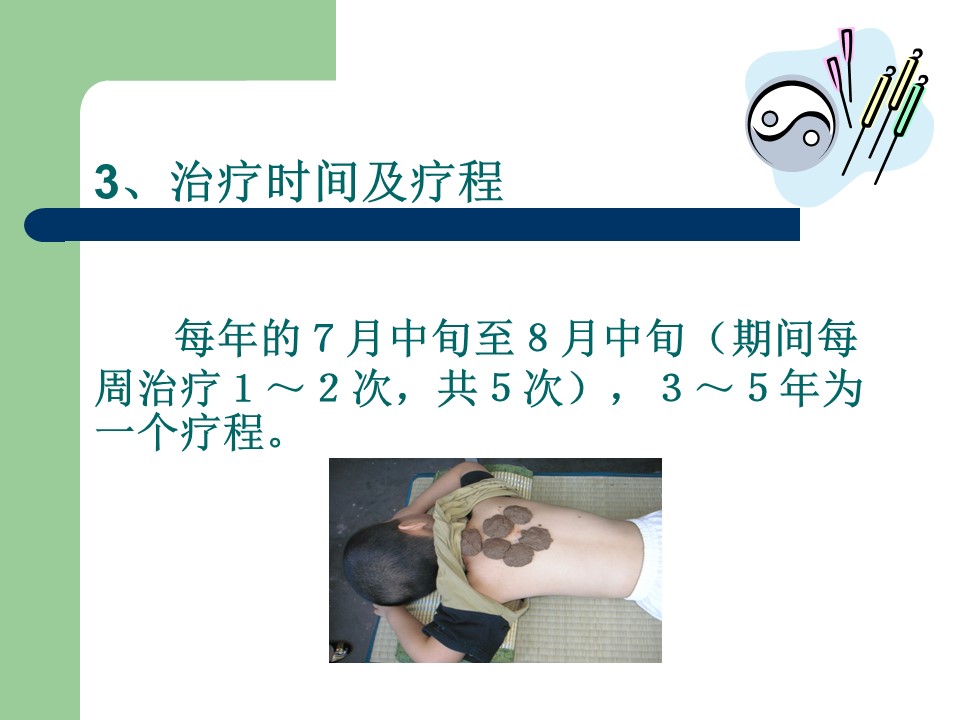 3、治疗时间及疗程

每年的7月中旬至8月中旬（期间每周治疗1～2次，共5次），3～5年为一个疗程。